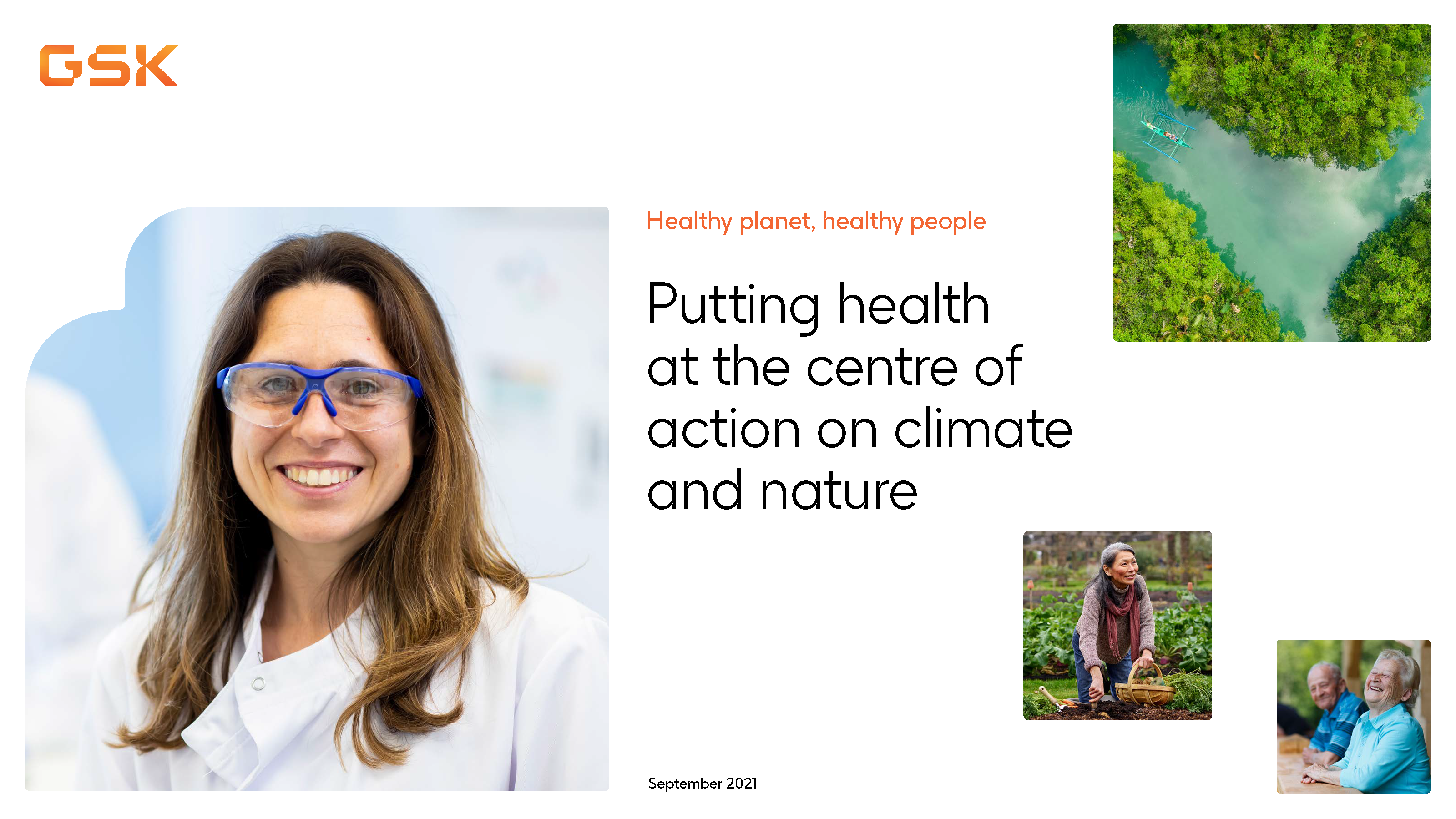 GSK

Healthy planet, healthy people

Putting health at the centre of action on climate and nature

September 2021